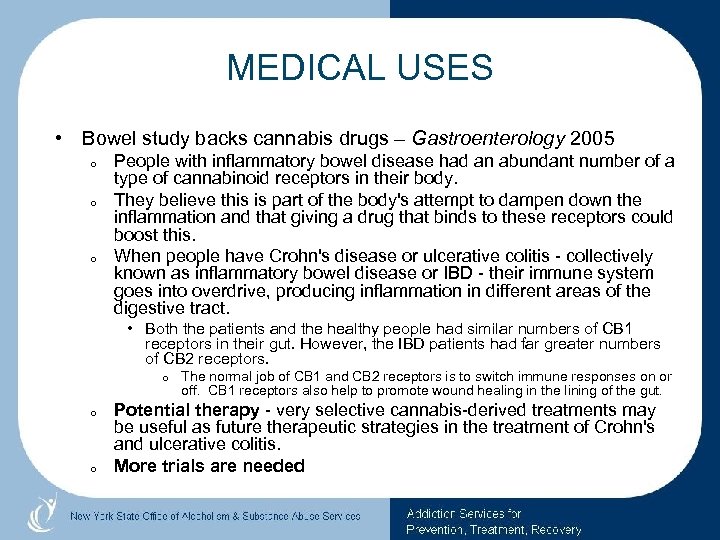 MEDICAL USES

• Bowel study backs cannabis drugs – Gastroenterology 2005
  o People with inflammatory bowel disease had an abundant number of a type of cannabinoid receptors in their body.
  o They believe this is part of the body's attempt to dampen down the inflammation and that giving a drug that binds to these receptors could boost this.
  o When people have Crohn's disease or ulcerative colitis - collectively known as inflammatory bowel disease or IBD - their immune system goes into overdrive, producing inflammation in different areas of the digestive tract.
    • Both the patients and the healthy people had similar numbers of CB1 receptors in their gut. However, the IBD patients had far greater numbers of CB2 receptors.
      o The normal job of CB1 and CB2 receptors is to switch immune responses on or off. CB1 receptors also help to promote wound healing in the lining of the gut.
  o Potential therapy - very selective cannabis-derived treatments may be useful as future therapeutic strategies in the treatment of Crohn's and ulcerative colitis.
  o More trials are needed

New York State Office of Alcoholism & Substance Abuse Services

Addiction Services for Prevention, Treatment, Recovery